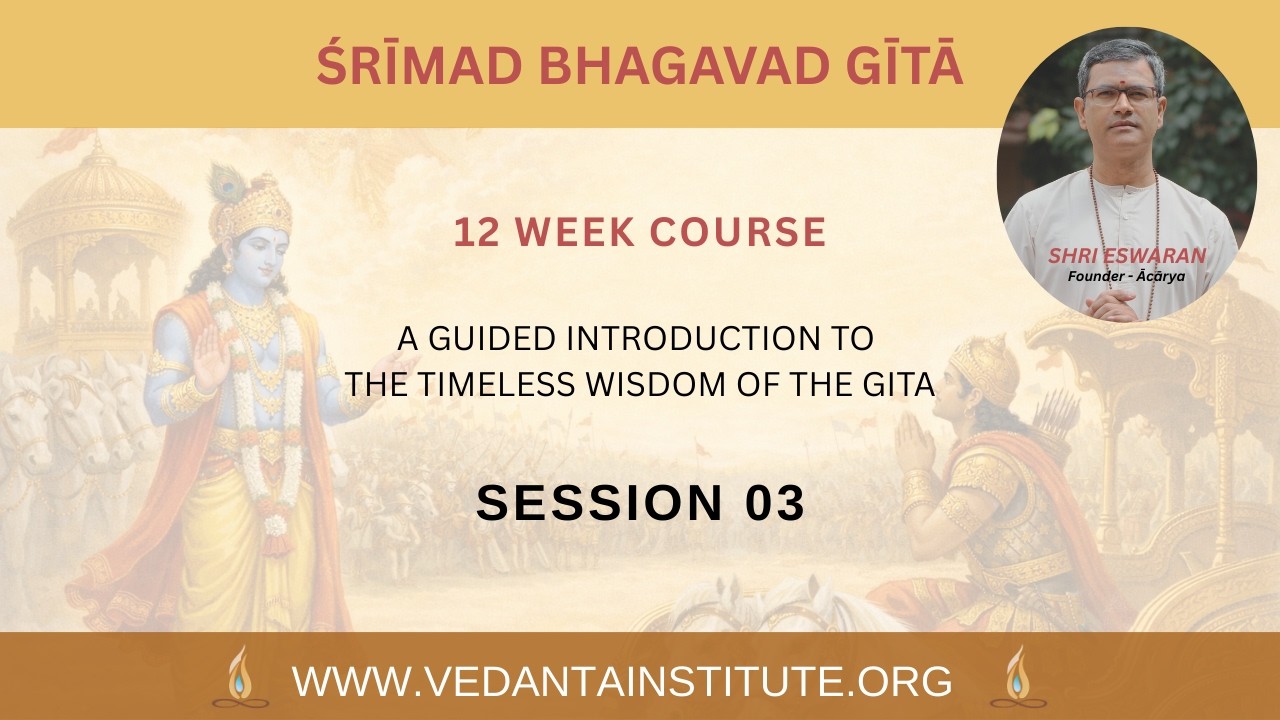 ŚRĪMAD BHAGAVAD GĪTĀ

SHRI ESWARAN
Founder - Ācārya

12 WEEK COURSE

A GUIDED INTRODUCTION TO THE TIMELESS WISDOM OF THE GITA

SESSION 03

WWW.VEDANTAINSTITUTE.ORG